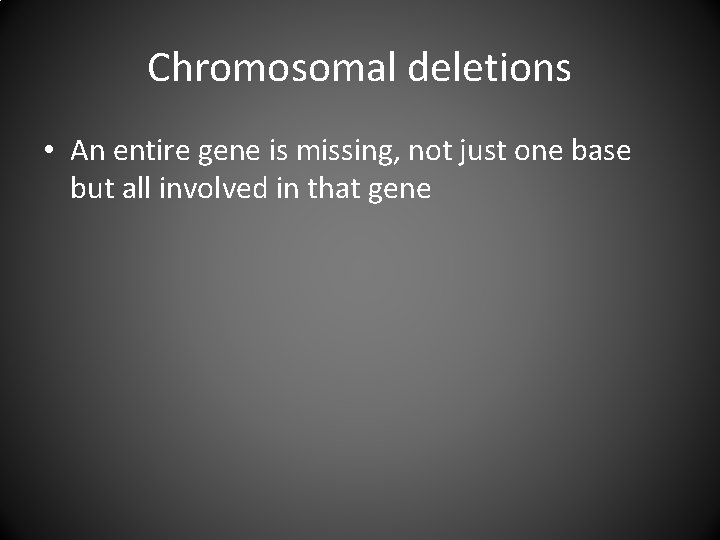 Chromosomal deletions

• An entire gene is missing, not just one base but all involved in that gene